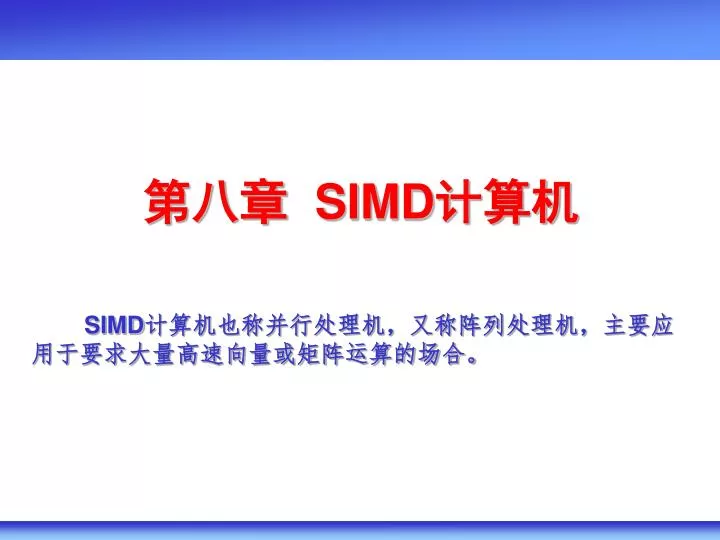 第八章 SIMD计算机

SIMD计算机也称并行处理机，又称阵列处理机，主要应用于要求大量高速向量或矩阵运算的场合。